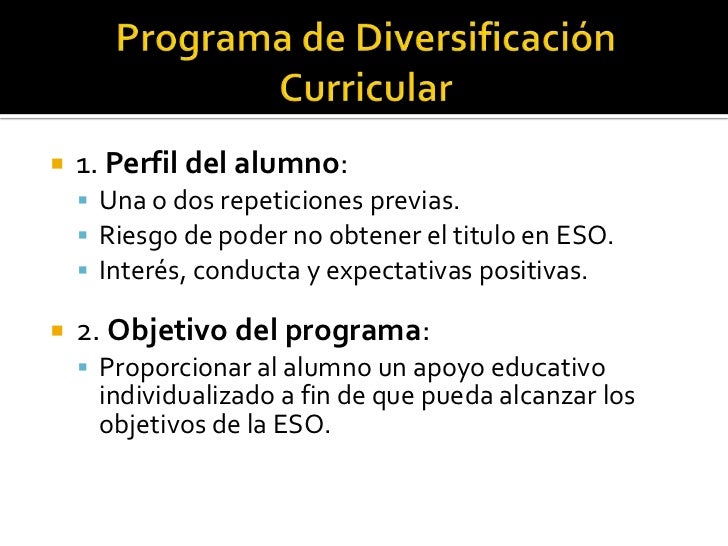 Programa de Diversificación Curricular

1. Perfil del alumno:
Una o dos repeticiones previas.
Riesgo de poder no obtener el titulo en ESO.
Interés, conducta y expectativas positivas.

2. Objetivo del programa:
Proporcionar al alumno un apoyo educativo individualizado a fin de que pueda alcanzar los objetivos de la ESO.